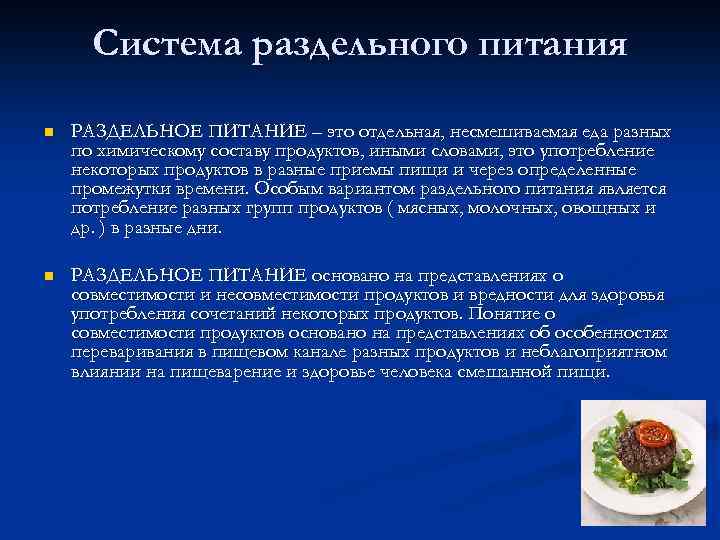 Система раздельного питания

РАЗДЕЛЬНОЕ ПИТАНИЕ – это отдельная, несмешиваемая еда разных по химическому составу продуктов, иными словами, это употребление некоторых продуктов в разные приемы пищи и через определенные промежутки времени. Особым вариантом раздельного питания является потребление разных групп продуктов ( мясных, молочных, овощных и др. ) в разные дни.

РАЗДЕЛЬНОЕ ПИТАНИЕ основано на представлениях о совместимости и несовместимости продуктов и вредности для здоровья употребления сочетаний некоторых продуктов. Понятие о совместимости продуктов основано на представлениях об особенностях переваривания в пищевом канале разных продуктов и неблагоприятном влиянии на пищеварение и здоровье человека смешанной пищи.